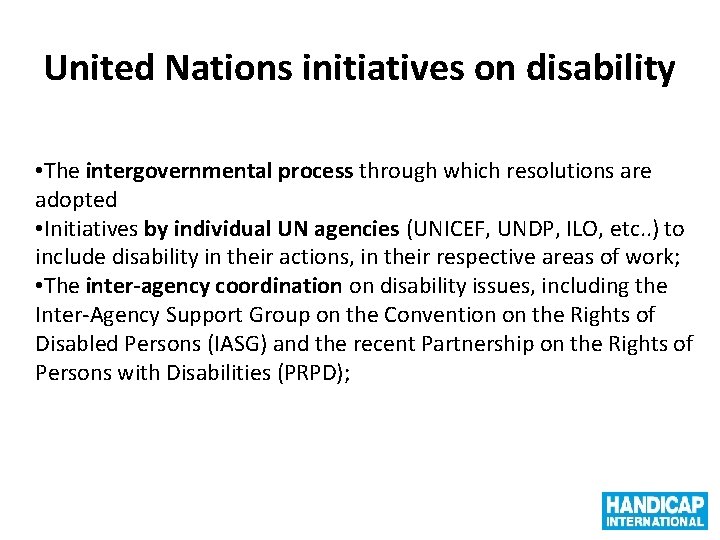 United Nations initiatives on disability

•The intergovernmental process through which resolutions are adopted
•Initiatives by individual UN agencies (UNICEF, UNDP, ILO, etc..) to include disability in their actions, in their respective areas of work;
•The inter-agency coordination on disability issues, including the Inter-Agency Support Group on the Convention on the Rights of Disabled Persons (IASG) and the recent Partnership on the Rights of Persons with Disabilities (PRPD);

HANDICAP INTERNATIONAL